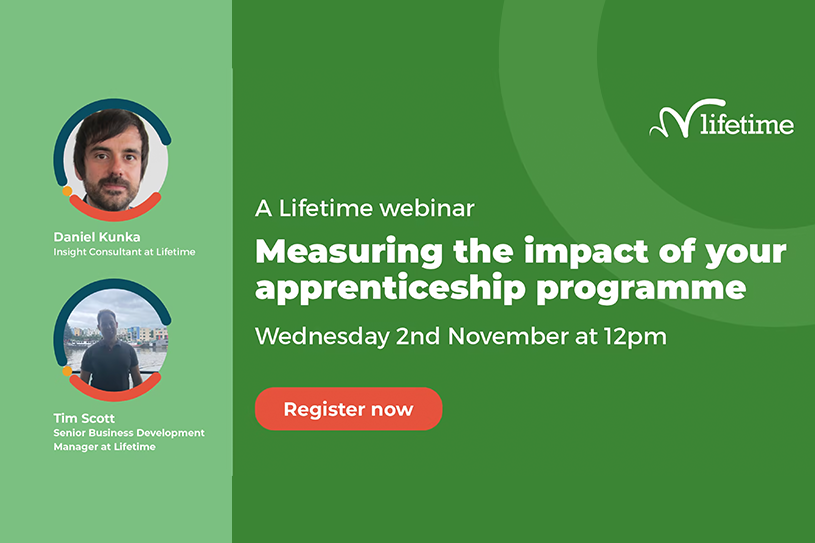 Daniel Kunka
Insight Consultant at Lifetime

Tim Scott
Senior Business Development Manager at Lifetime

lifetime

A Lifetime webinar

Measuring the impact of your apprenticeship programme

Wednesday 2nd November at 12pm

Register now